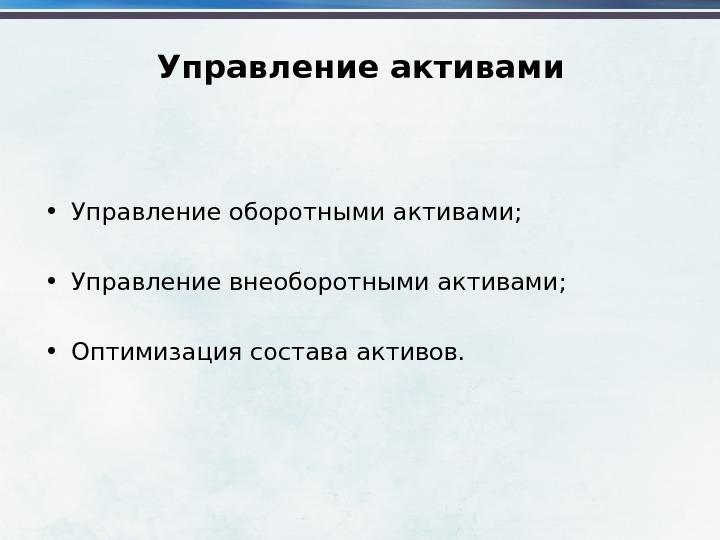 Управление активами

• Управление оборотными активами;

• Управление внеоборотными активами;

• Оптимизация состава активов.